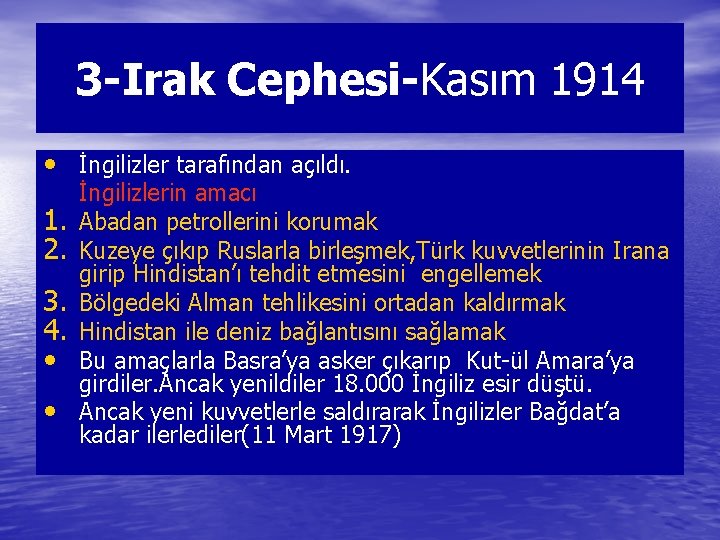 3-Irak Cephesi-Kasım 1914

• İngilizler tarafından açıldı.
İngilizlerin amacı
1. Abadan petrollerini korumak
2. Kuzeye çıkıp Ruslarla birleşmek,Türk kuvvetlerinin Irana girip Hindistan'ı tehdit etmesini engellemek
3. Bölgedeki Alman tehlikesini ortadan kaldırmak
4. Hindistan ile deniz bağlantısını sağlamak
• Bu amaçlarla Basra'ya asker çıkarıp Kut-ül Amara'ya girdiler.Ancak yenildiler 18.000 İngiliz esir düştü.
• Ancak yeni kuvvetlerle saldırarak İngilizler Bağdat'a kadar ilerlediler(11 Mart 1917)